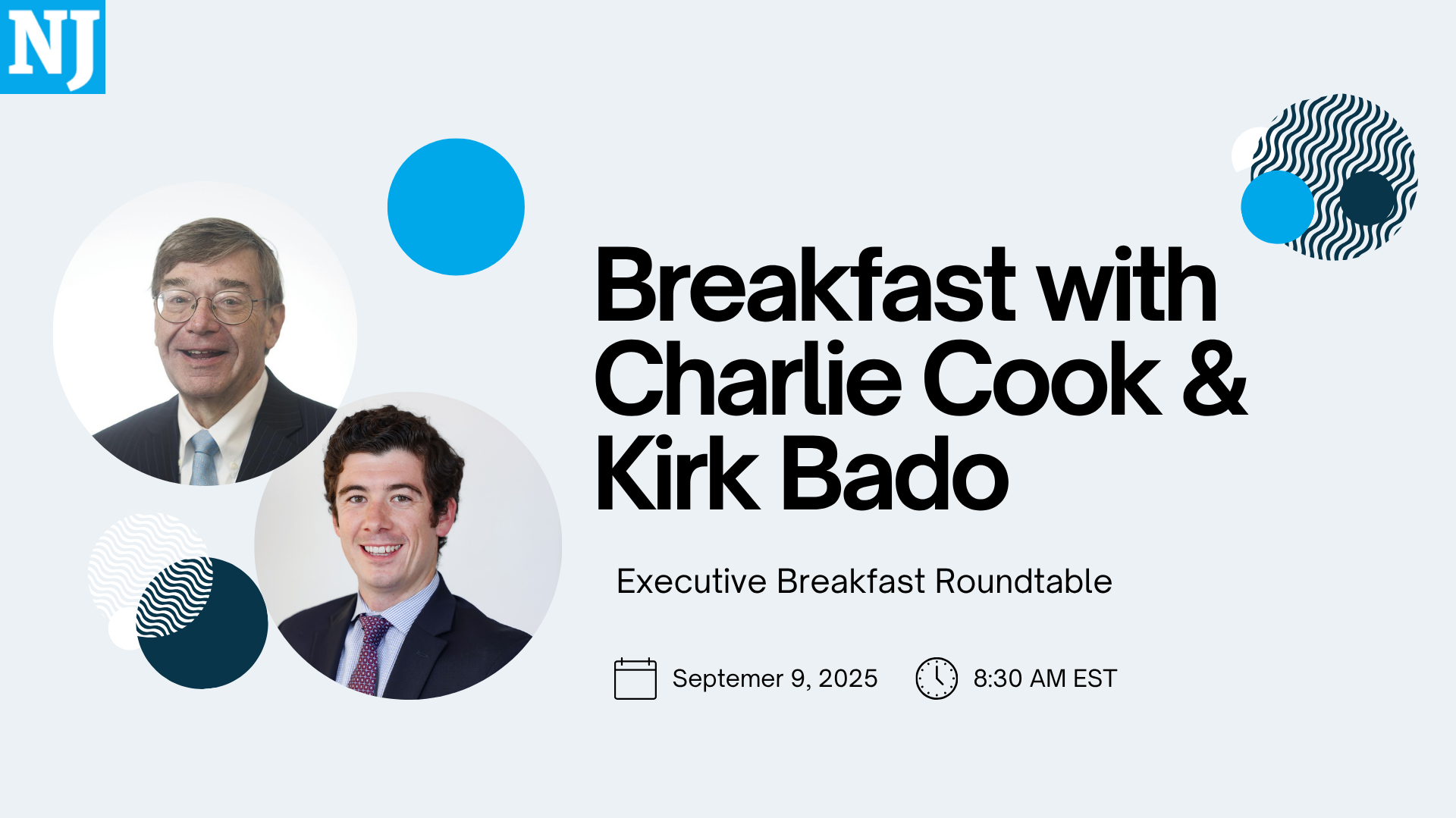 NJ

Breakfast with Charlie Cook & Kirk Bado

Executive Breakfast Roundtable

Septemer 9, 2025

8:30 AM EST